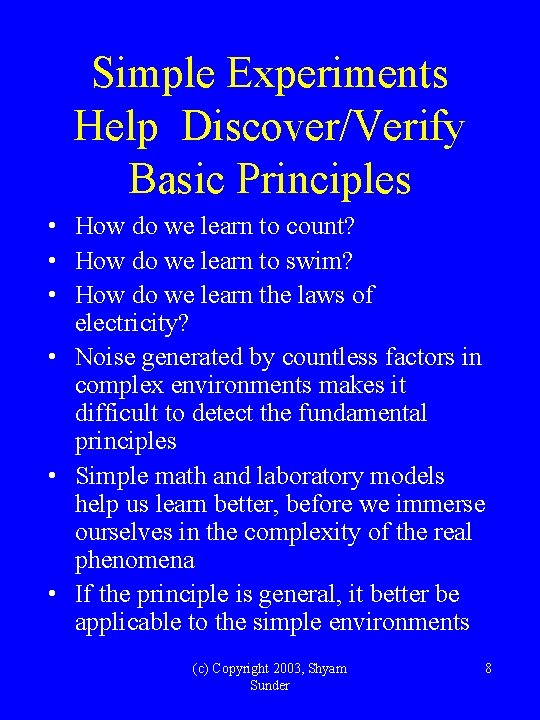 Simple Experiments Help Discover/Verify Basic Principles

• How do we learn to count?
• How do we learn to swim?
• How do we learn the laws of electricity?
• Noise generated by countless factors in complex environments makes it difficult to detect the fundamental principles
• Simple math and laboratory models help us learn better, before we immerse ourselves in the complexity of the real phenomena
• If the principle is general, it better be applicable to the simple environments

(c) Copyright 2003, Shyam Sunder

8